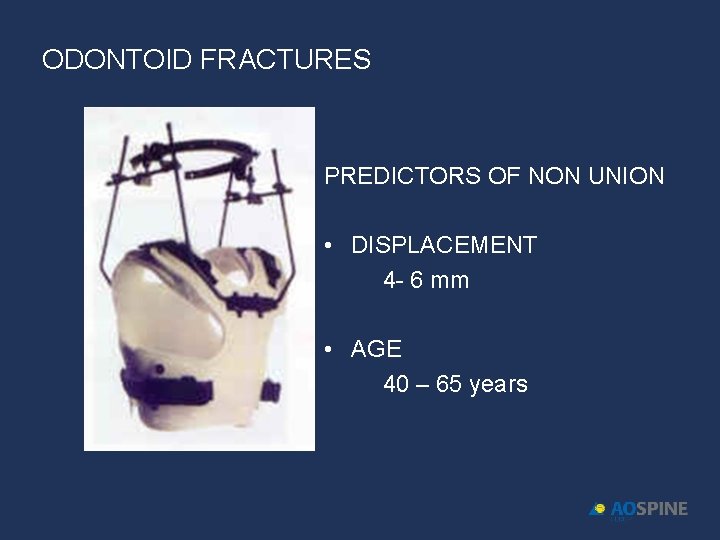 ODONTOID FRACTURES

PREDICTORS OF NON UNION

• DISPLACEMENT
4- 6 mm

• AGE
40 – 65 years

AOSPINE